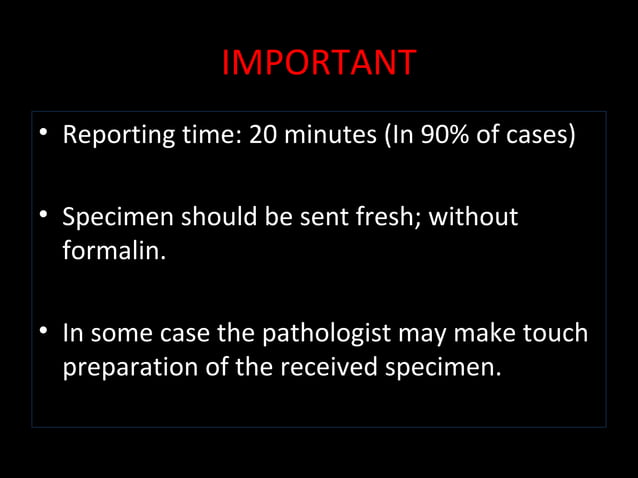 IMPORTANT

• Reporting time: 20 minutes (In 90% of cases)

• Specimen should be sent fresh; without formalin.

• In some case the pathologist may make touch preparation of the received specimen.